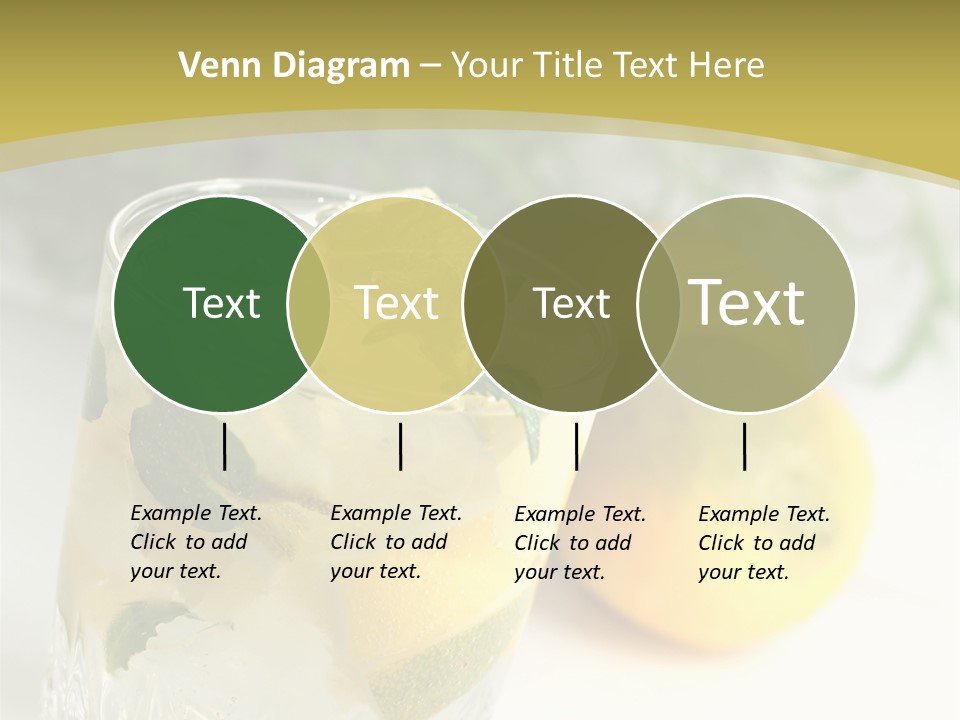 Venn Diagram – Your Title Text Here

Text

Text

Text

Text

Example Text. Click to add your text.

Example Text. Click to add your text.

Example Text. Click to add your text.

Example Text. Click to add your text.